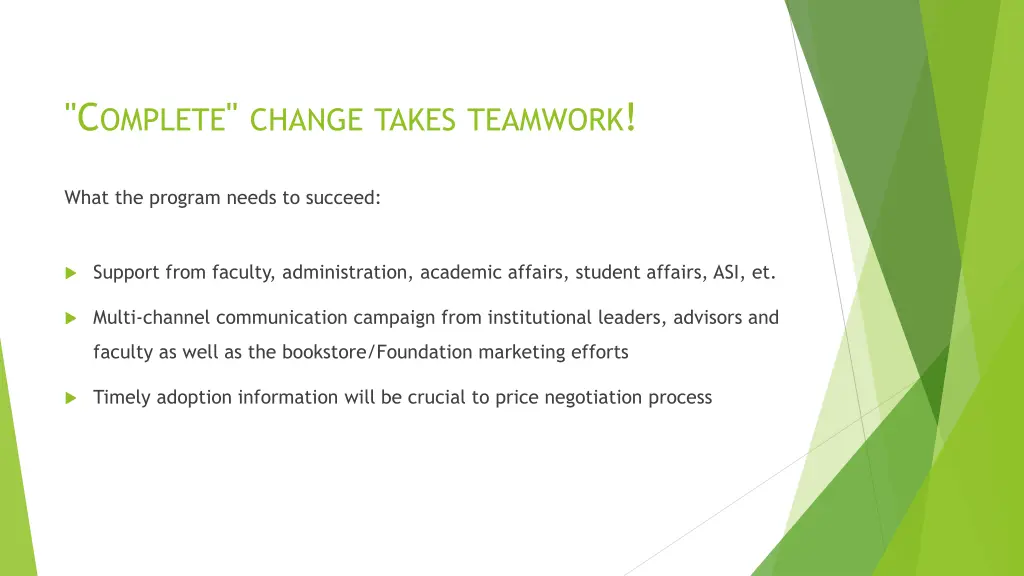 "COMPLETE" CHANGE TAKES TEAMWORK!

What the program needs to succeed:

Support from faculty, administration, academic affairs, student affairs, ASI, et.

Multi-channel communication campaign from institutional leaders, advisors and faculty as well as the bookstore/Foundation marketing efforts

Timely adoption information will be crucial to price negotiation process